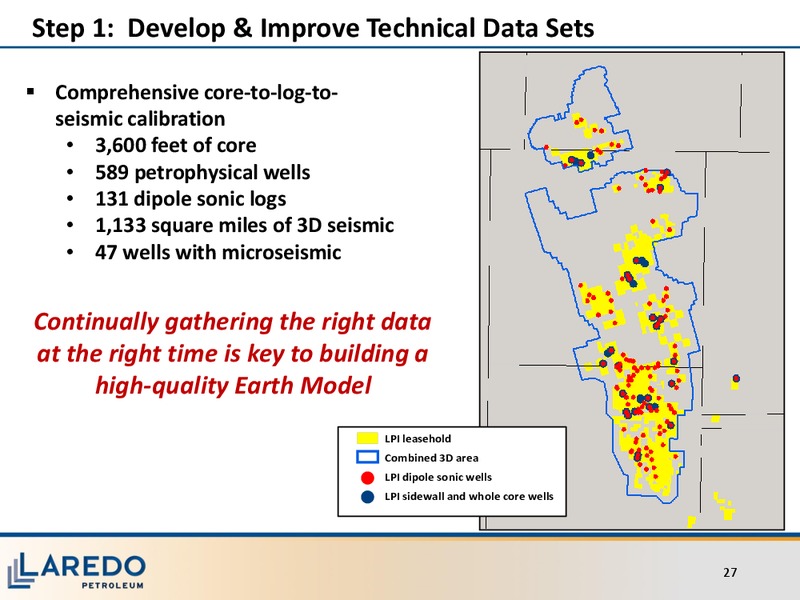 Step 1: Develop & Improve Technical Data Sets

▪ Comprehensive core-to-log-to-seismic calibration
• 3,600 feet of core
• 589 petrophysical wells
• 131 dipole sonic logs
• 1,133 square miles of 3D seismic
• 47 wells with microseismic

Continually gathering the right data at the right time is key to building a high-quality Earth Model

LPI leasehold
Combined 3D area
LPI dipole sonic wells
LPI sidewall and whole core wells

LAREDO PETROLEUM

27